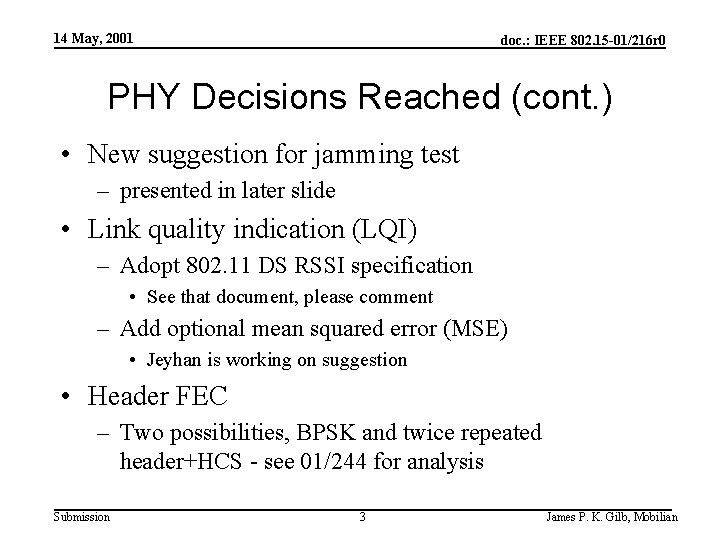 14 May, 2001

doc.: IEEE 802.15-01/216r0

PHY Decisions Reached (cont.)

• New suggestion for jamming test
 – presented in later slide
• Link quality indication (LQI)
 – Adopt 802.11 DS RSSI specification
  • See that document, please comment
 – Add optional mean squared error (MSE)
  • Jeyhan is working on suggestion
• Header FEC
 – Two possibilities, BPSK and twice repeated header+HCS - see 01/244 for analysis

Submission

3

James P. K. Gilb, Mobilian